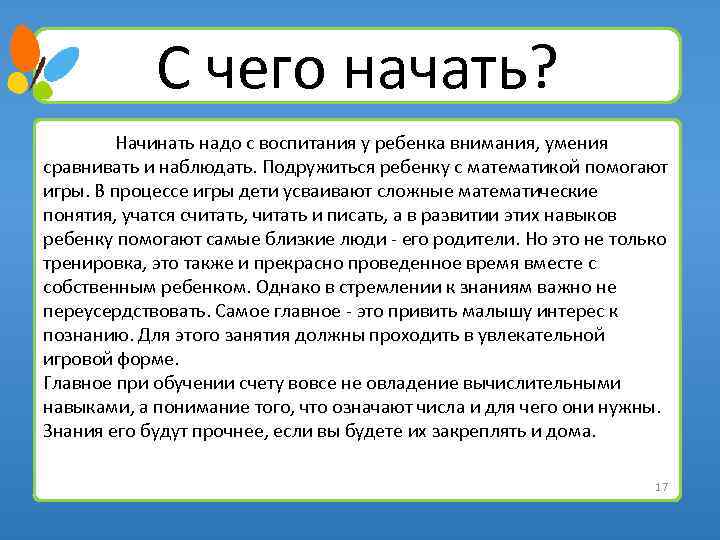 С чего начать?

Начинать надо с воспитания у ребенка внимания, умения сравнивать и наблюдать. Подружиться ребенку с математикой помогают игры. В процессе игры дети усваивают сложные математические понятия, учатся считать, читать и писать, а в развитии этих навыков ребенку помогают самые близкие люди - его родители. Но это не только тренировка, это также и прекрасно проведенное время вместе с собственным ребенком. Однако в стремлении к знаниям важно не переусердствовать. Самое главное - это привить малышу интерес к познанию. Для этого занятия должны проходить в увлекательной игровой форме.
Главное при обучении счету вовсе не овладение вычислительными навыками, а понимание того, что означают числа и для чего они нужны. Знания его будут прочнее, если вы будете их закреплять и дома.

17